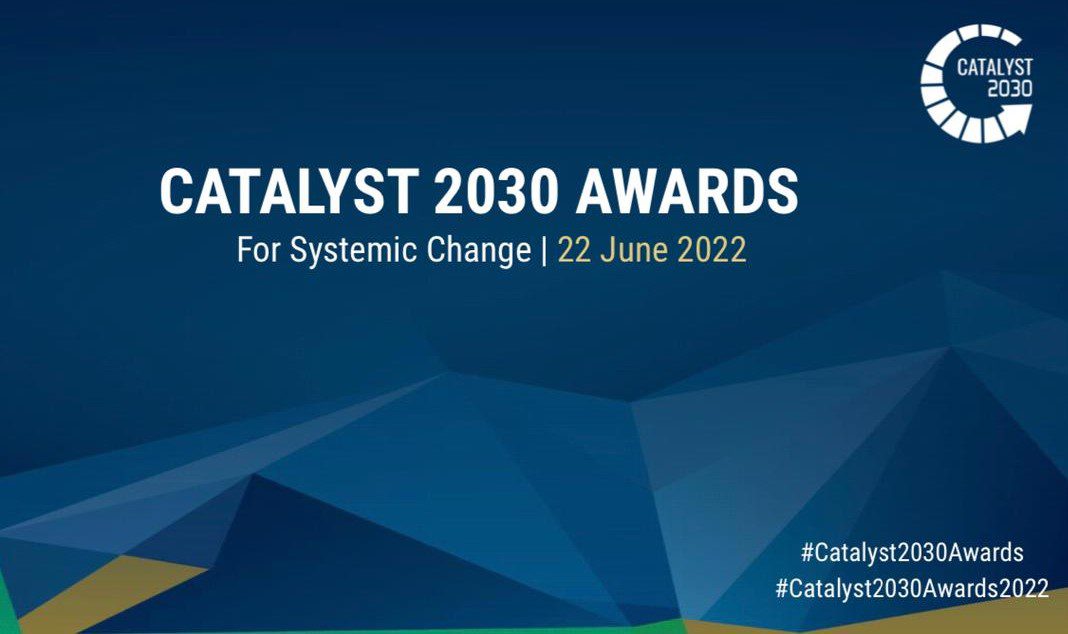 CATALYST 2030

CATALYST 2030 AWARDS
For Systemic Change | 22 June 2022

#Catalyst2030Awards
#Catalyst2030Awards2022